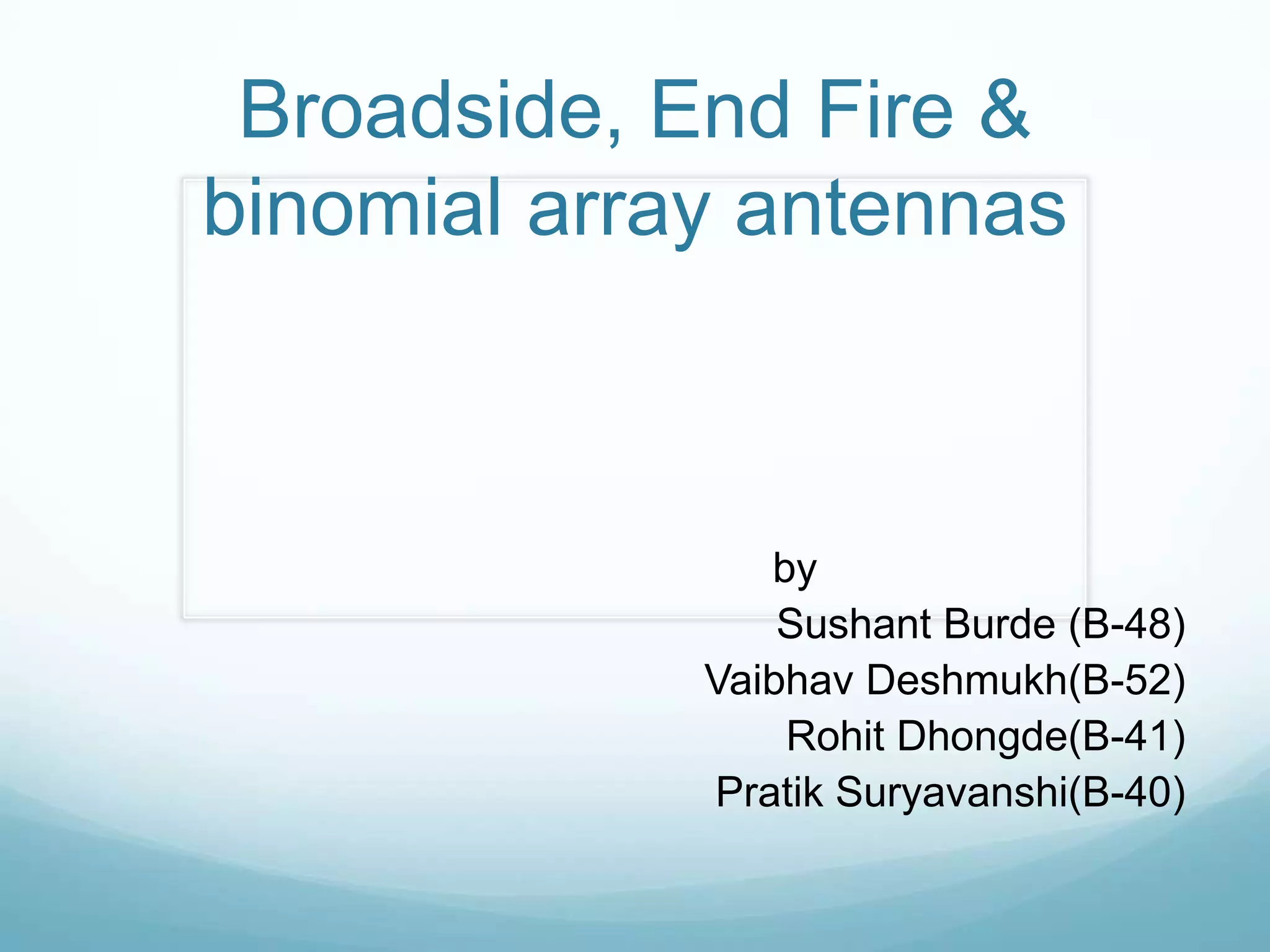 Broadside, End Fire & binomial array antennas

by
Sushant Burde (B-48)
Vaibhav Deshmukh(B-52)
Rohit Dhongde(B-41)
Pratik Suryavanshi(B-40)